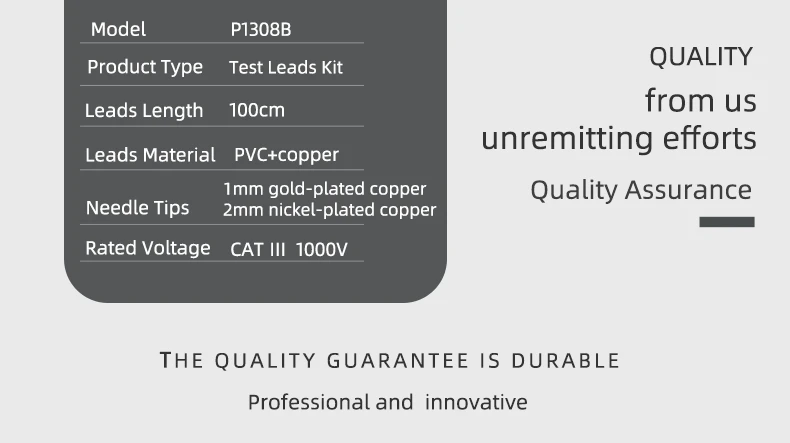 | Model | P1308B |
|---|---|
| Product Type | Test Leads Kit |
| Leads Length | 100cm |
| Leads Material | PVC+copper |
| Needle Tips | 1mm gold-plated copper 2mm nickel-plated copper |
| Rated Voltage | CAT III 1000V |

QUALITY
from us
unremitting efforts
Quality Assurance

THE QUALITY GUARANTEE IS DURABLE
Professional and innovative